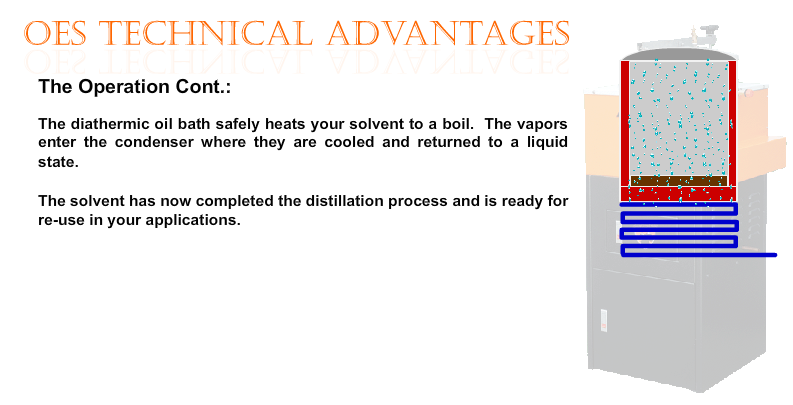 OES TECHNICAL ADVANTAGES

The Operation Cont.:

The diathermic oil bath safely heats your solvent to a boil. The vapors enter the condenser where they are cooled and returned to a liquid state.

The solvent has now completed the distillation process and is ready for re-use in your applications.